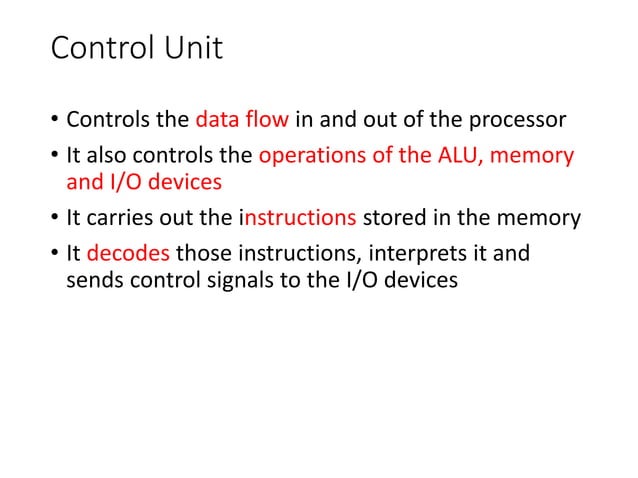 Control Unit

• Controls the data flow in and out of the processor
• It also controls the operations of the ALU, memory and I/O devices
• It carries out the instructions stored in the memory
• It decodes those instructions, interprets it and sends control signals to the I/O devices